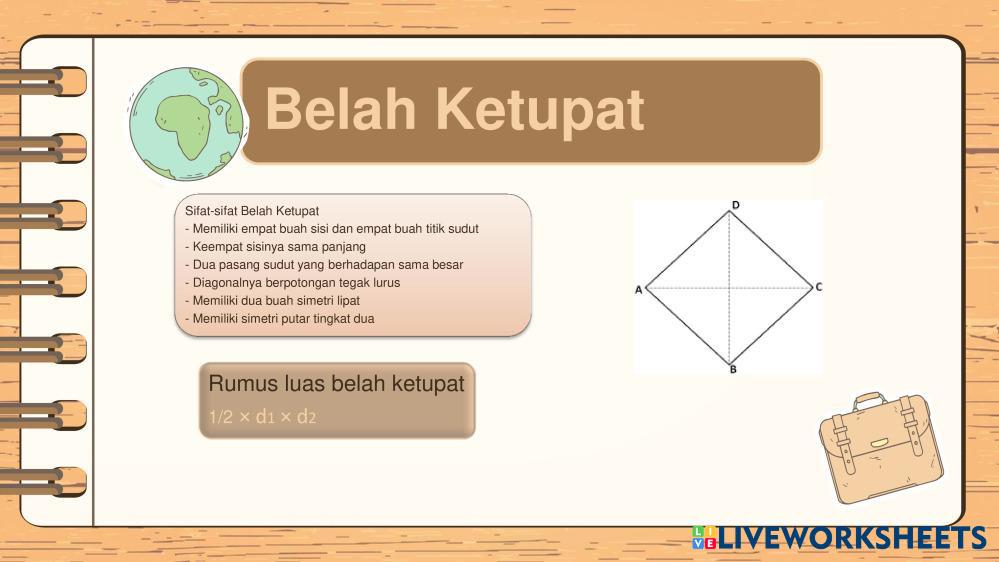 Belah Ketupat

Sifat-sifat Belah Ketupat
- Memiliki empat buah sisi dan empat buah titik sudut
- Keempat sisinya sama panjang
- Dua pasang sudut yang berhadapan sama besar
- Diagonalnya berpotongan tegak lurus
- Memiliki dua buah simetri lipat
- Memiliki simetri putar tingkat dua

D
A
C
B

Rumus luas belah ketupat
$1/2 \times d_1 \times d_2$

LIVEWORKSHEETS